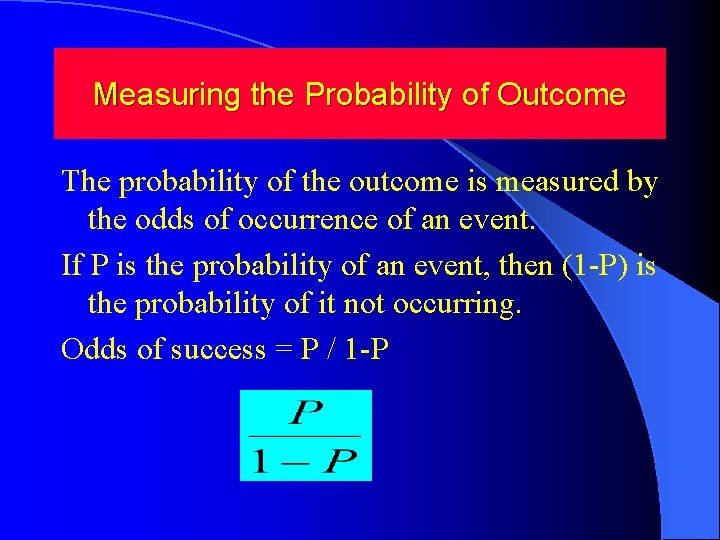 Measuring the Probability of Outcome

The probability of the outcome is measured by the odds of occurrence of an event.

If P is the probability of an event, then (1-P) is the probability of it not occurring.

Odds of success = P / 1-P

$\frac{P}{1-P}$